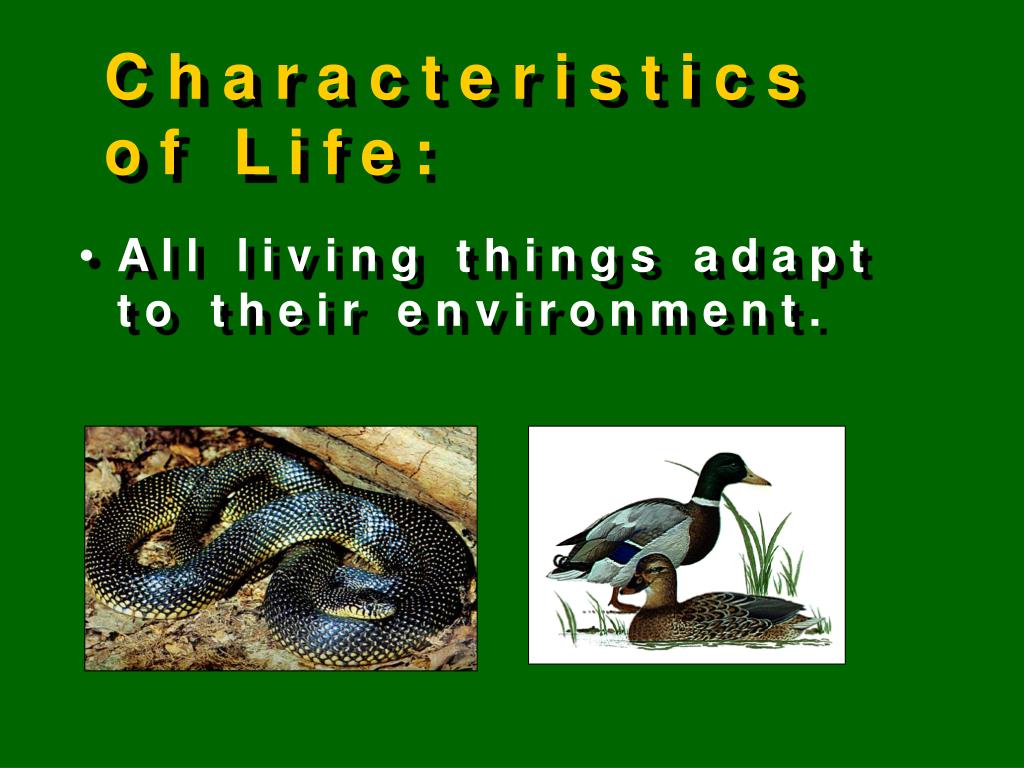 Characteristics of Life:

• All living things adapt to their environment.